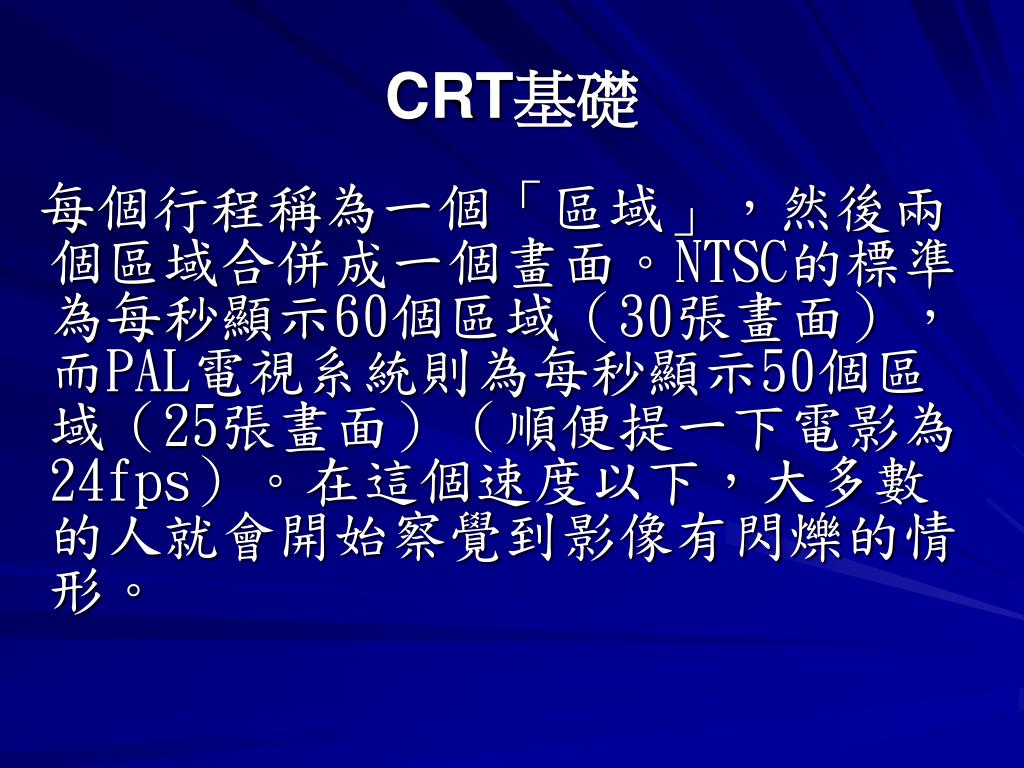 CRT基礎

每個行程稱為一個「區域」，然後兩個區域合併成一個畫面。NTSC的標準為每秒顯示60個區域（30張畫面），而PAL電視系統則為每秒顯示50個區域（25張畫面）（順便提一下電影為24fps）。在這個速度以下，大多數的人就會開始察覺到影像有閃爍的情形。